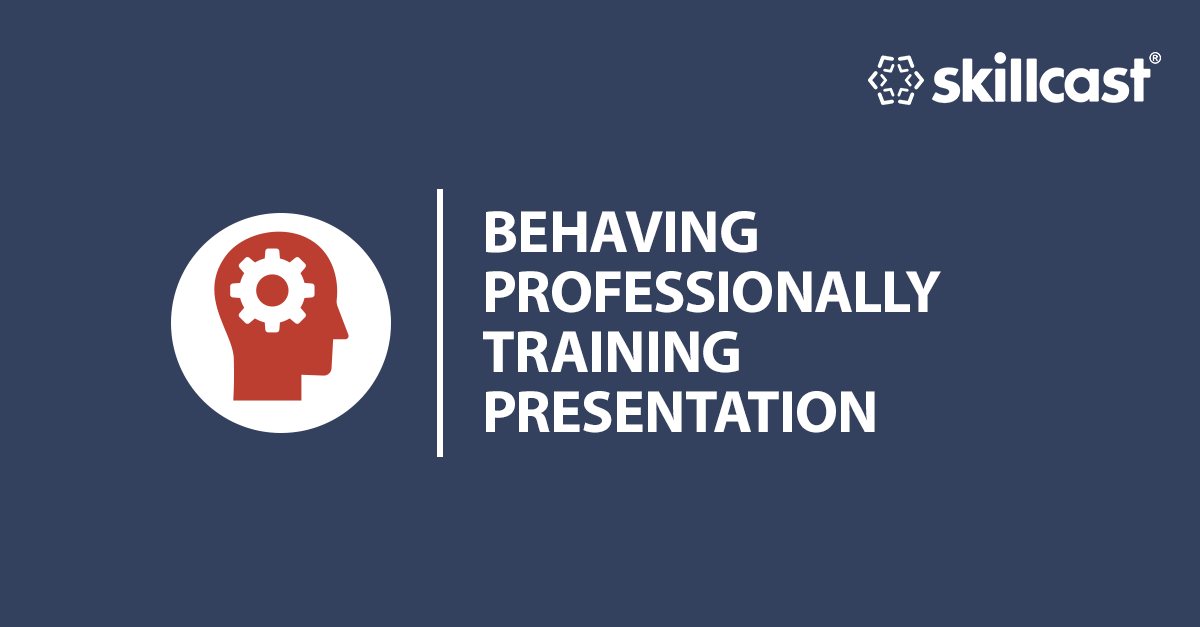 skillcast®

BEHAVING PROFESSIONALLY TRAINING PRESENTATION